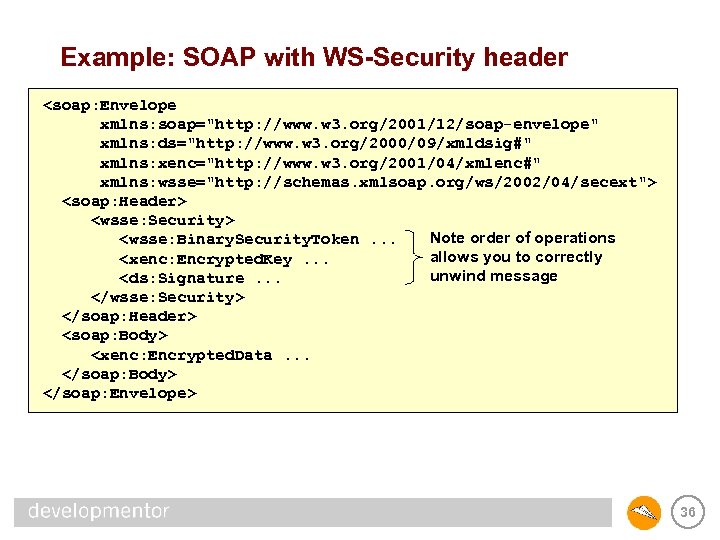 Example: SOAP with WS-Security header

<soap:Envelope
xmlns:soap="http://www.w3.org/2001/12/soap-envelope"
xmlns:ds="http://www.w3.org/2000/09/xmldsig#"
xmlns:xenc="http://www.w3.org/2001/04/xmlenc#"
xmlns:wsse="http://schemas.xmlsoap.org/ws/2002/04/secext">
<soap:Header>
<wsse:Security>
<wsse:BinarySecurityToken ...
<xenc:EncryptedKey ...
<ds:Signature ...
</wsse:Security>
</soap:Header>
<soap:Body>
<xenc:EncryptedData ...
</soap:Body>
</soap:Envelope>

Note order of operations allows you to correctly unwind message

developmentor

36